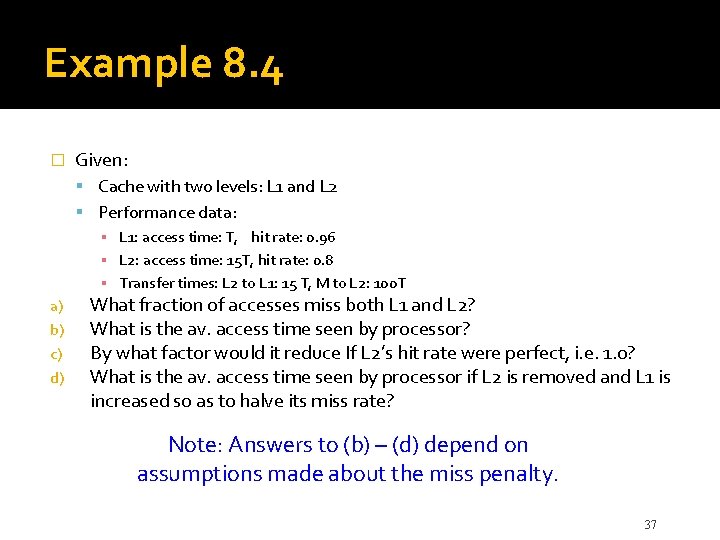 Example 8.4

Given:

Cache with two levels: L1 and L2

Performance data:

L1: access time: T, hit rate: 0.96

L2: access time: 15T, hit rate: 0.8

Transfer times: L2 to L1: 15 T, M to L2: 100T

a) What fraction of accesses miss both L1 and L2?

b) What is the av. access time seen by processor?

c) By what factor would it reduce If L2's hit rate were perfect, i.e. 1.0?

d) What is the av. access time seen by processor if L2 is removed and L1 is increased so as to halve its miss rate?

Note: Answers to (b) – (d) depend on assumptions made about the miss penalty.

37